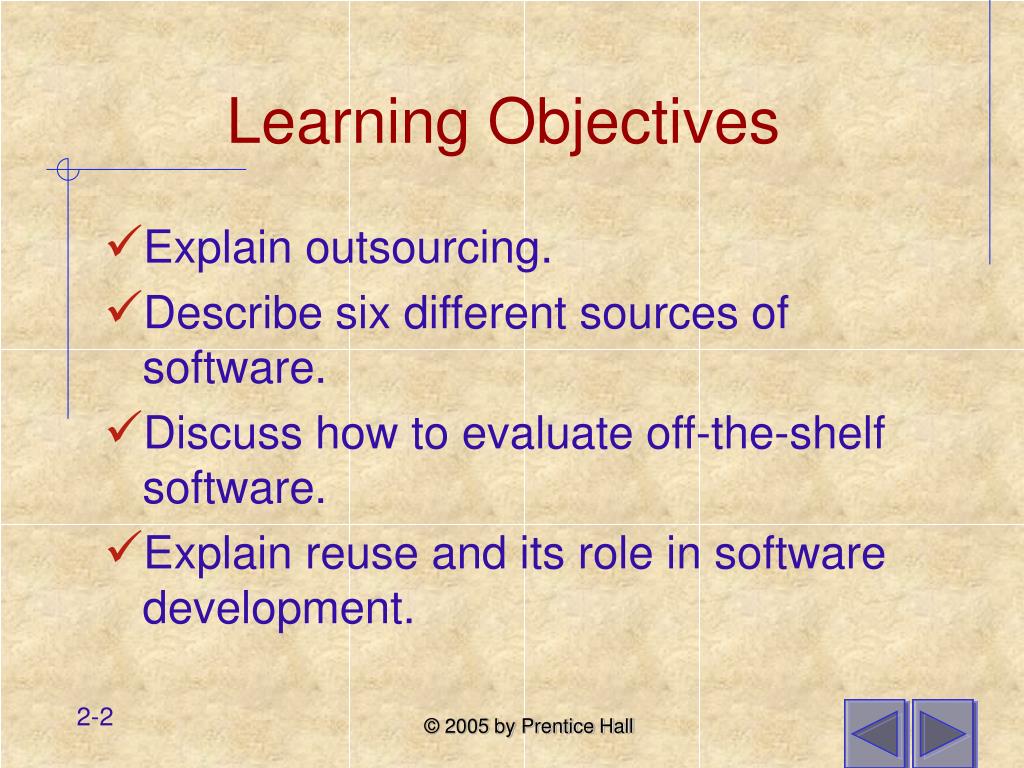 Learning Objectives

✓Explain outsourcing.

✓Describe six different sources of software.

✓Discuss how to evaluate off-the-shelf software.

✓Explain reuse and its role in software development.

2-2

© 2005 by Prentice Hall